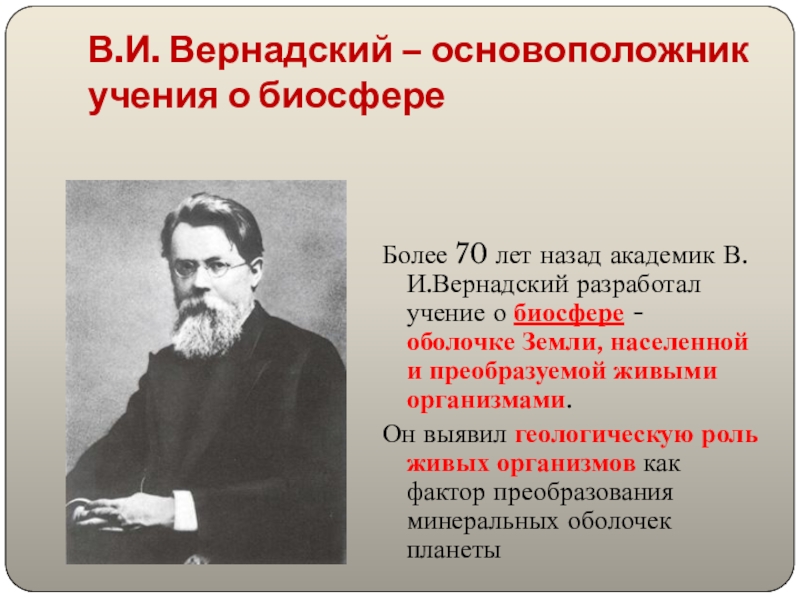 В.И. Вернадский – основоположник учения о биосфере

Более 70 лет назад академик В. И.Вернадский разработал учение о биосфере - оболочке Земли, населенной и преобразуемой живыми организмами.

Он выявил геологическую роль живых организмов как фактор преобразования минеральных оболочек планеты